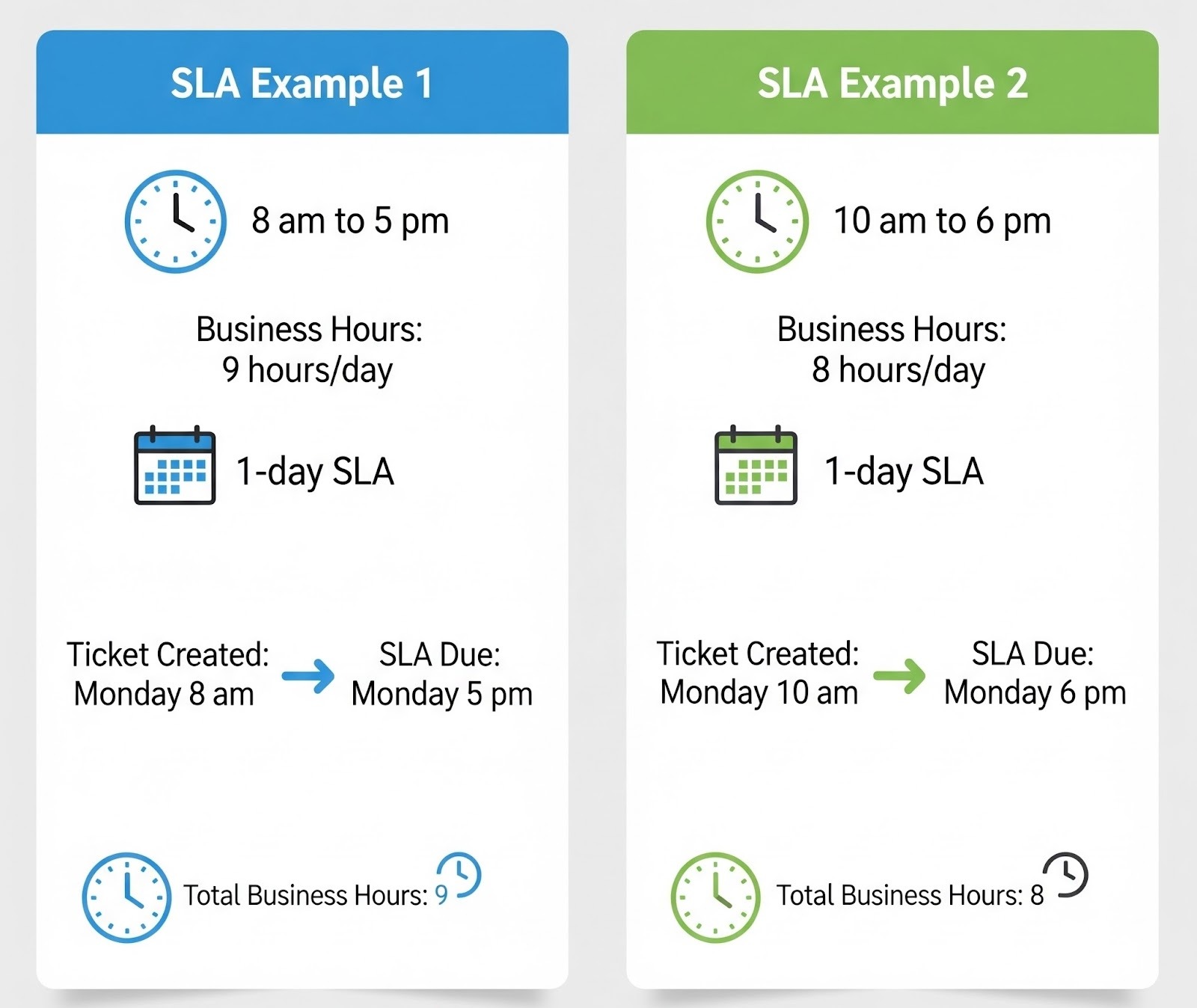 SLA Example 1

8 am to 5 pm

Business Hours:
9 hours/day

1-day SLA

Ticket Created:
Monday 8 am

SLA Due:
Monday 5 pm

Total Business Hours: 9

SLA Example 2

10 am to 6 pm

Business Hours:
8 hours/day

1-day SLA

Ticket Created:
Monday 10 am

SLA Due:
Monday 6 pm

Total Business Hours: 8